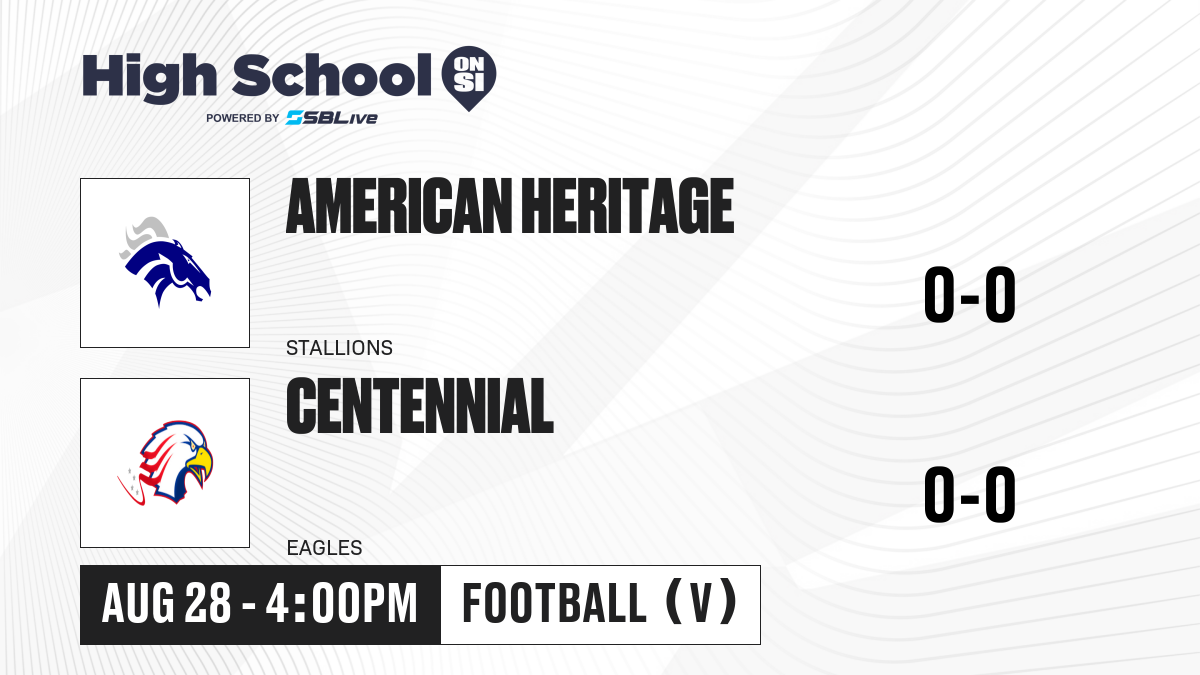 High School ON SI
POWERED BY SBLive

AMERICAN HERITAGE
STALLIONS
0-0

CENTENNIAL
EAGLES
0-0

AUG 28 - 4:00PM
FOOTBALL (V)